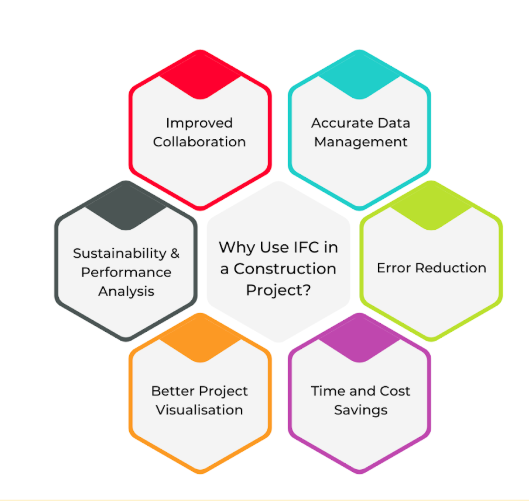 Improved Collaboration

Accurate Data Management

Sustainability & Performance Analysis

Why Use IFC in a Construction Project?

Error Reduction

Better Project Visualisation

Time and Cost Savings